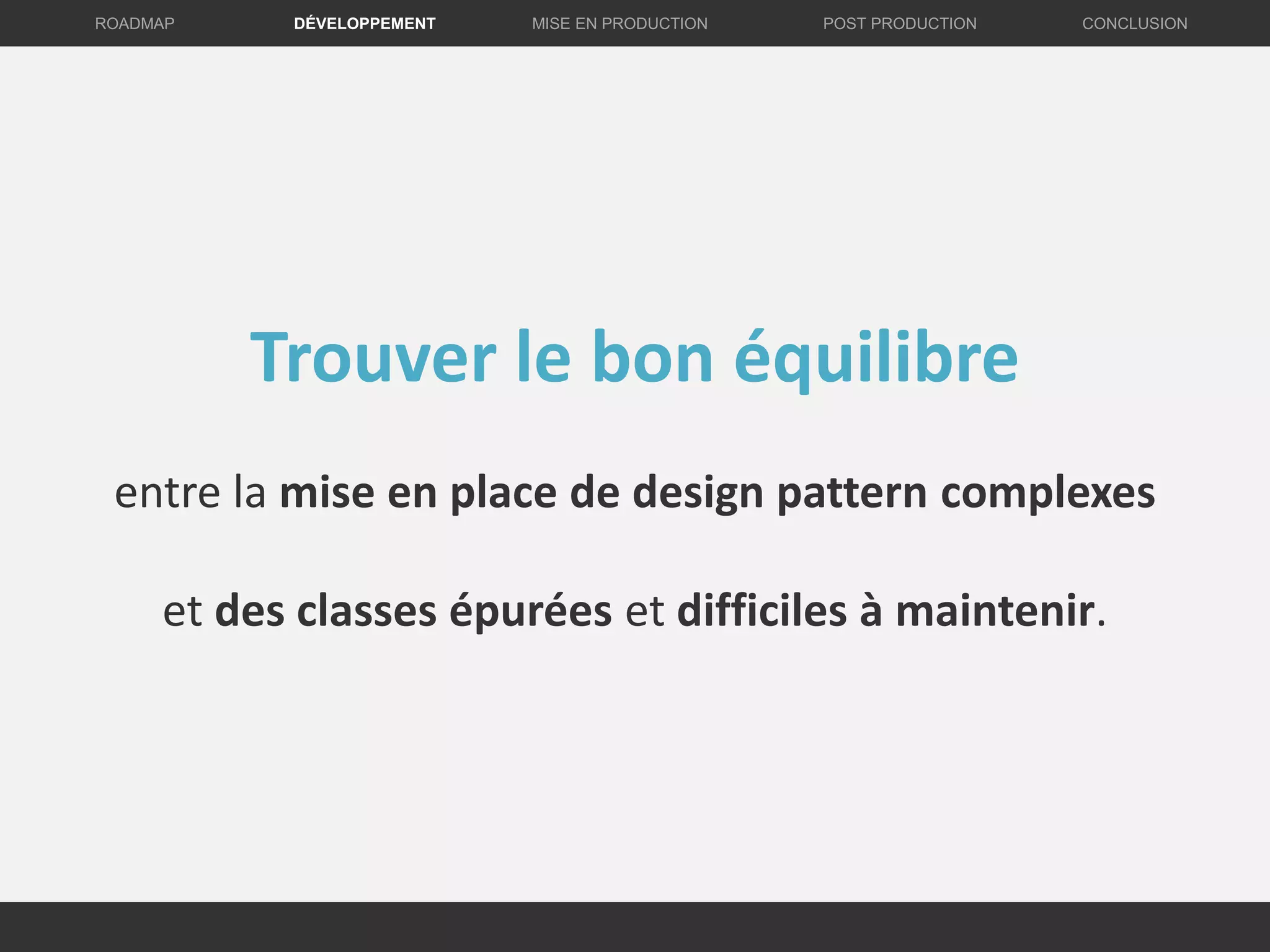 ROADMAP DÉVELOPPEMENT MISE EN PRODUCTION POST PRODUCTION CONCLUSION

Trouver le bon équilibre

entre la mise en place de design pattern complexes

et des classes épurées et difficiles à maintenir.